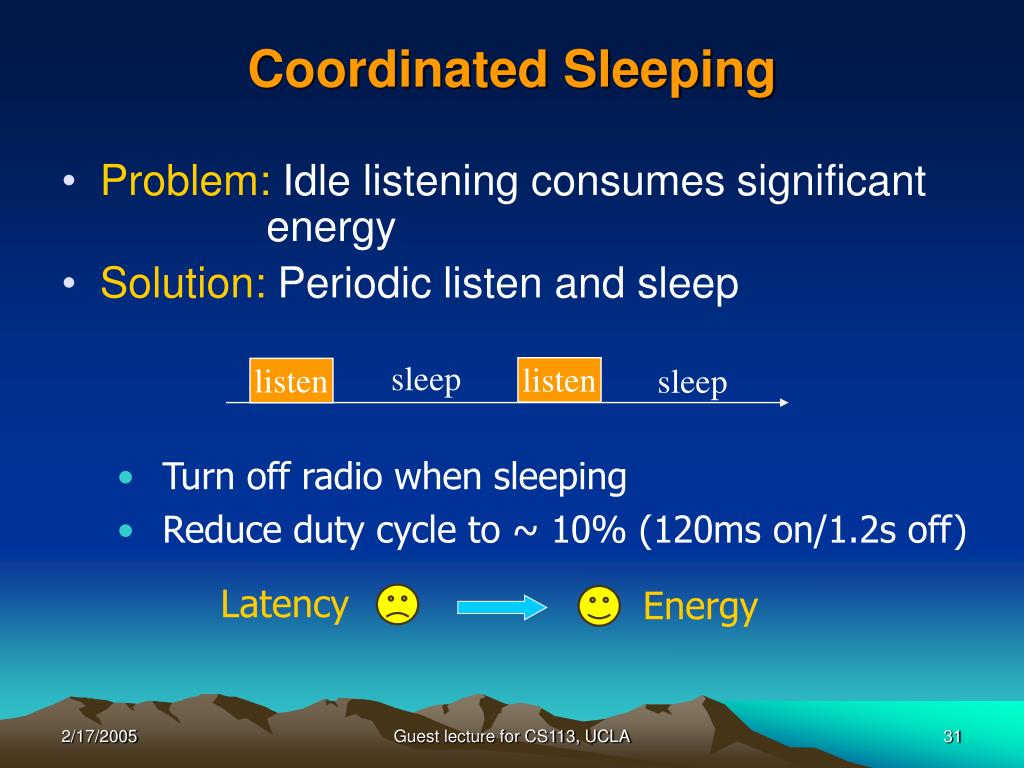 Coordinated Sleeping

• Problem: Idle listening consumes significant energy

• Solution: Periodic listen and sleep

listen sleep listen sleep

• Turn off radio when sleeping
• Reduce duty cycle to ~ 10% (120ms on/1.2s off)

Latency Energy

2/17/2005 Guest lecture for CS113, UCLA 31